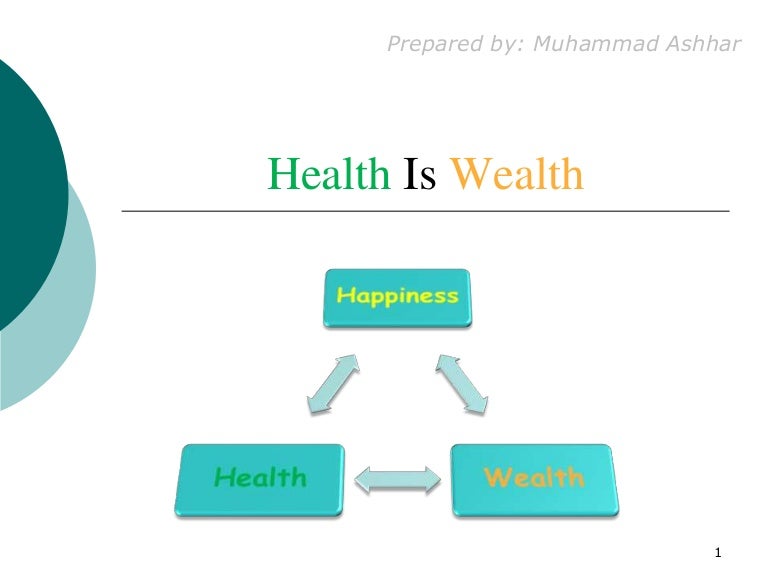 Prepared by: Muhammad Ashhar

Health Is Wealth

Happiness

Health

Wealth

1